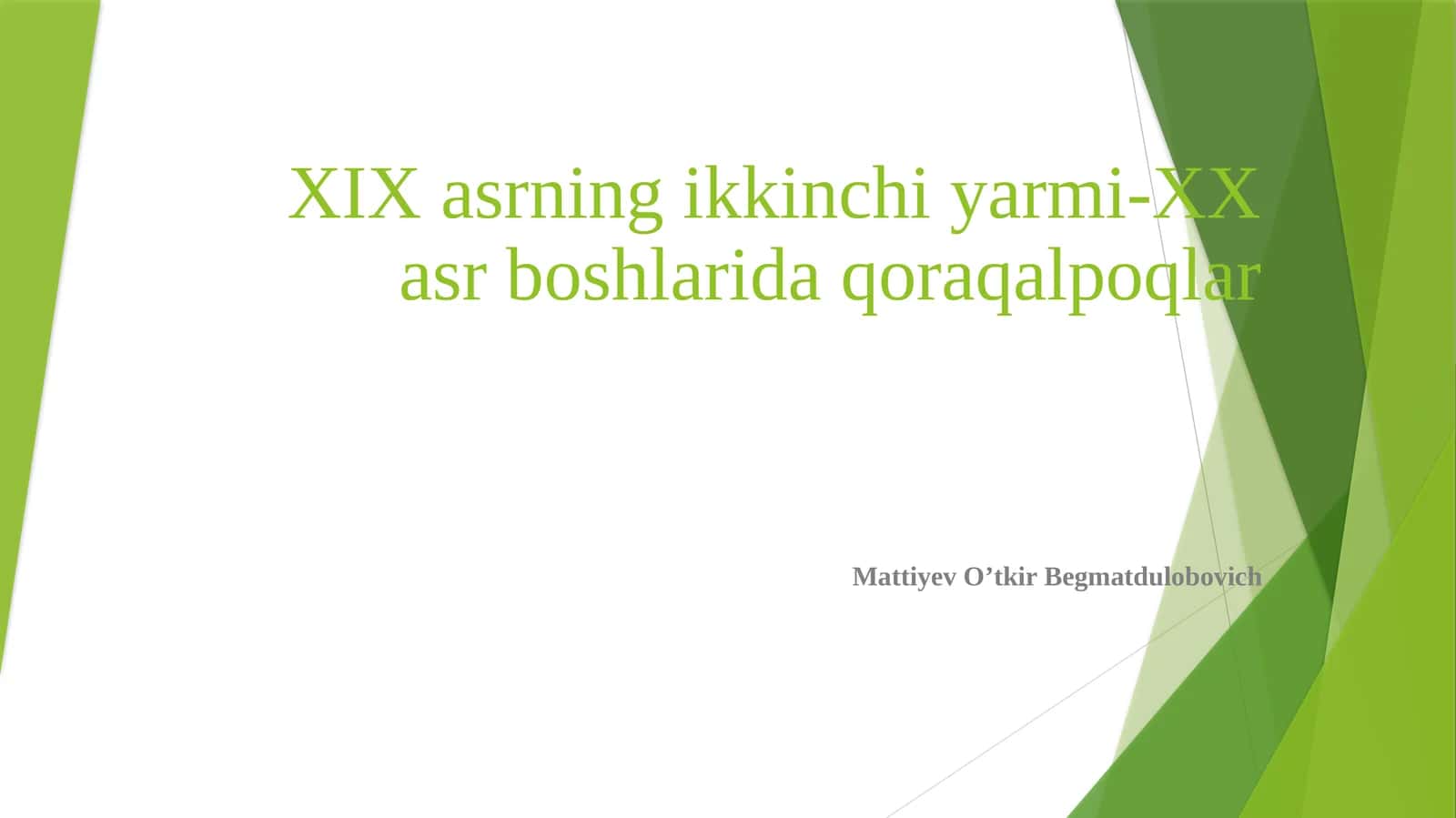 XIX asrning ikkinchi yarmi-XX asr boshlarida qoraqalpoqlar

Mattiyev O’tkir Begmatdulobovich